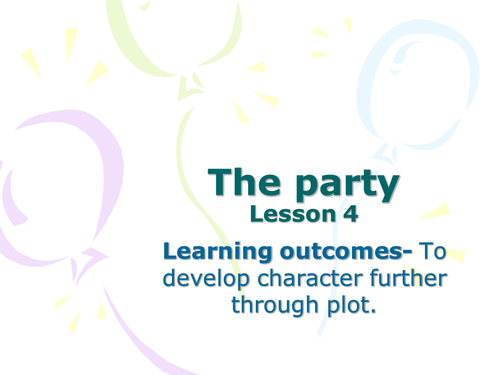 The party
Lesson 4

Learning outcomes- To develop character further through plot.